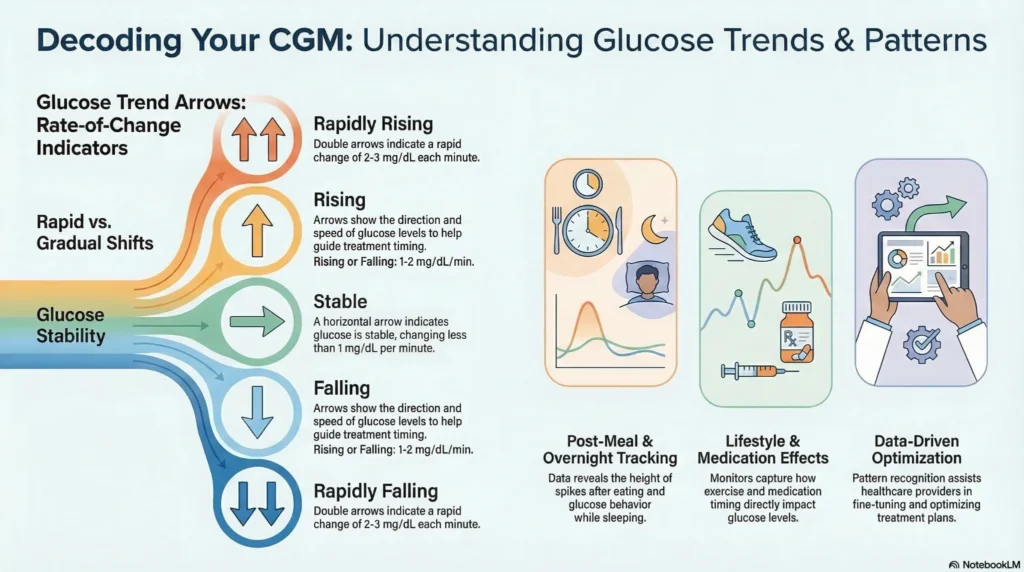 Decoding Your CGM: Understanding Glucose Trends & Patterns

Glucose Trend Arrows: Rate-of-Change Indicators

Rapid vs. Gradual Shifts

Glucose Stability

Rapidly Rising
Double arrows indicate a rapid change of 2-3 mg/dL each minute.

Rising
Arrows show the direction and speed of glucose levels to help guide treatment timing.
Rising or Falling: 1-2 mg/dL/min.

Stable
A horizontal arrow indicates glucose is stable, changing less than 1 mg/dL per minute.

Falling
Arrows show the direction and speed of glucose levels to help guide treatment timing.
Rising or Falling: 1-2 mg/dL/min.

Rapidly Falling
Double arrows indicate a rapid change of 2-3 mg/dL each minute.

Rx

Post-Meal & Overnight Tracking
Data reveals the height of spikes after eating and glucose behavior while sleeping.

Lifestyle & Medication Effects
Monitors capture how exercise and medication timing directly impact glucose levels.

Data-Driven Optimization
Pattern recognition assists healthcare providers in fine-tuning and optimizing treatment plans.

NotebookLM